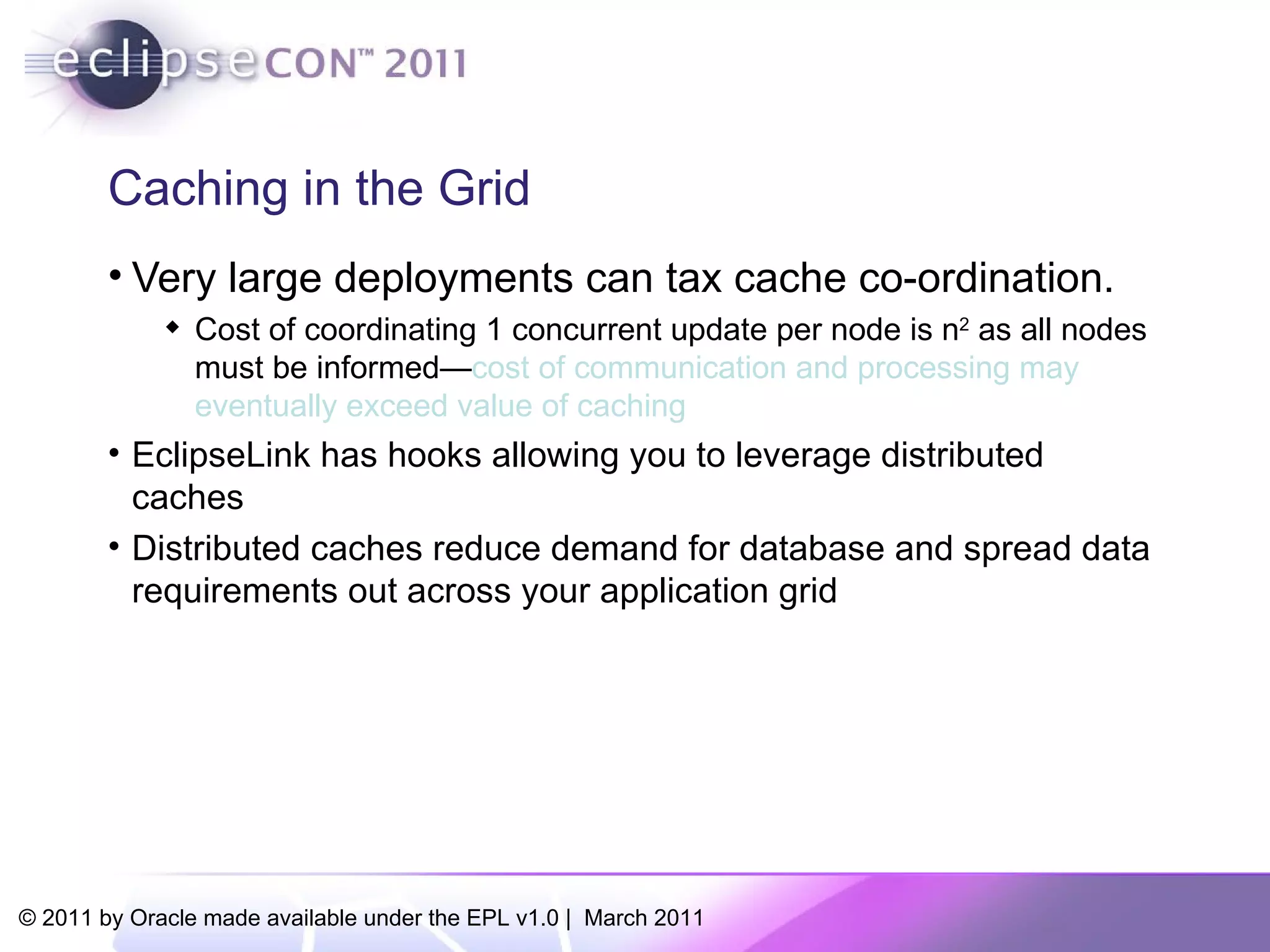 eclipseCON™ 2011

Caching in the Grid

• Very large deployments can tax cache co-ordination.
	◆ Cost of coordinating 1 concurrent update per node is $n^2$ as all nodes must be informed—cost of communication and processing may eventually exceed value of caching
• EclipseLink has hooks allowing you to leverage distributed caches
• Distributed caches reduce demand for database and spread data requirements out across your application grid

© 2011 by Oracle made available under the EPL v1.0 | March 2011